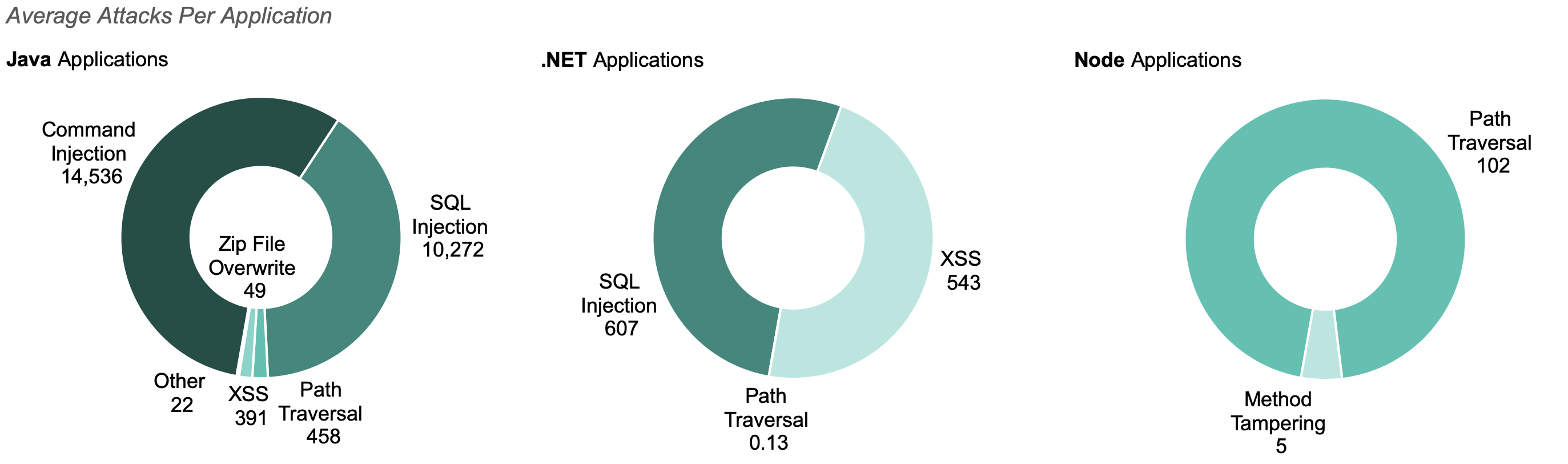 Average Attacks Per Application

Java Applications

Command Injection 14,536

SQL Injection 10,272

Zip File Overwrite 49

Other 22

XSS 391

Path Traversal 458

.NET Applications

SQL Injection 607

XSS 543

Path Traversal 0.13

Node Applications

Path Traversal 102

Method Tampering 5